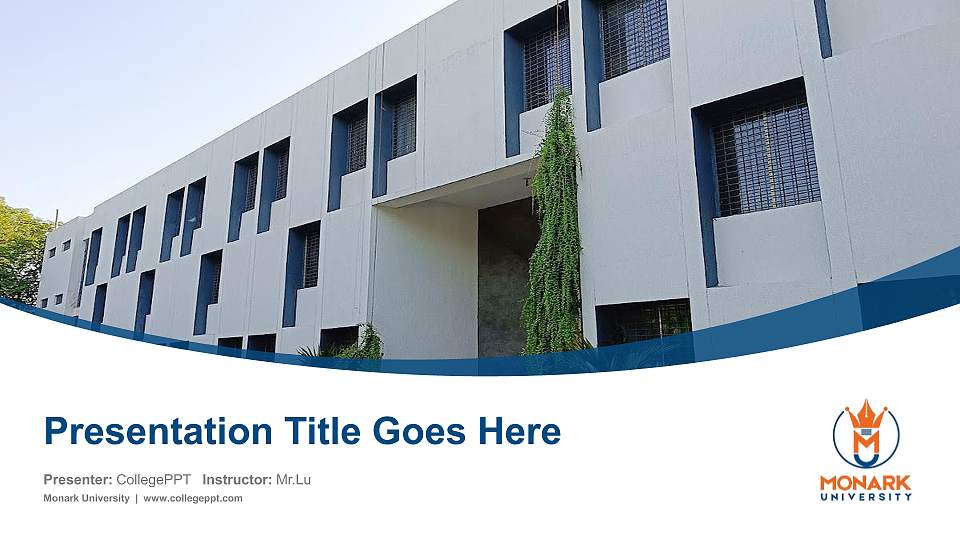 Presentation Title Goes Here

Presenter: CollegePPT Instructor: Mr.Lu

Monark University | www.collegeppt.com

MONARK
UNIVERSITY